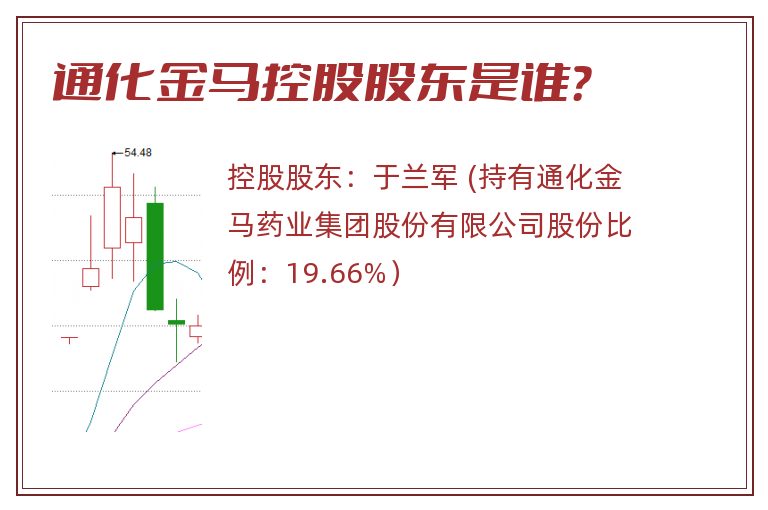 通化金马控股股东是谁?

54.48

控股股东：于兰军 (持有通化金马药业集团股份有限公司股份比例：19.66%）